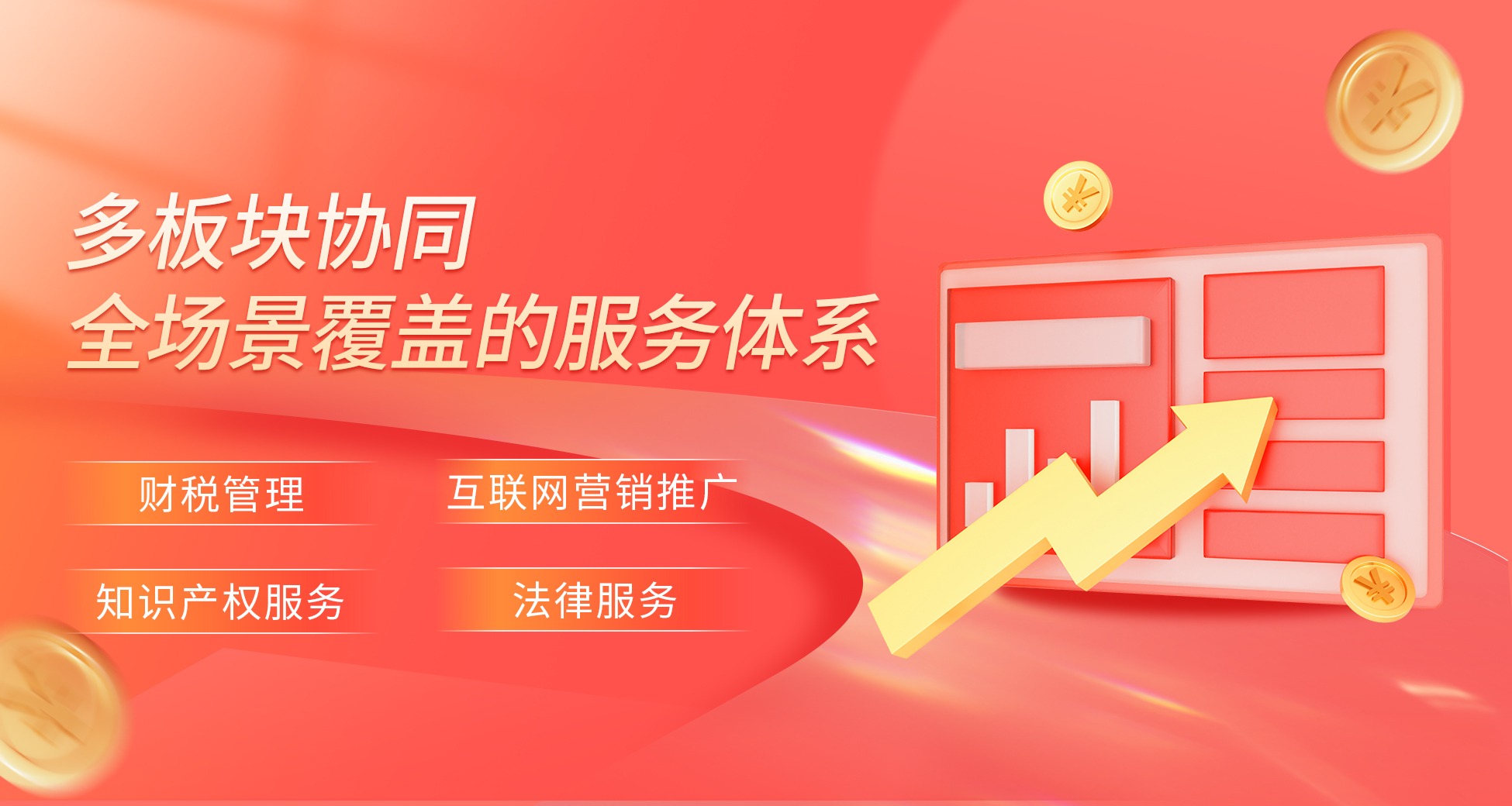 多板块协同
全场景覆盖的服务体系

财税管理
互联网营销推广
知识产权服务
法律服务